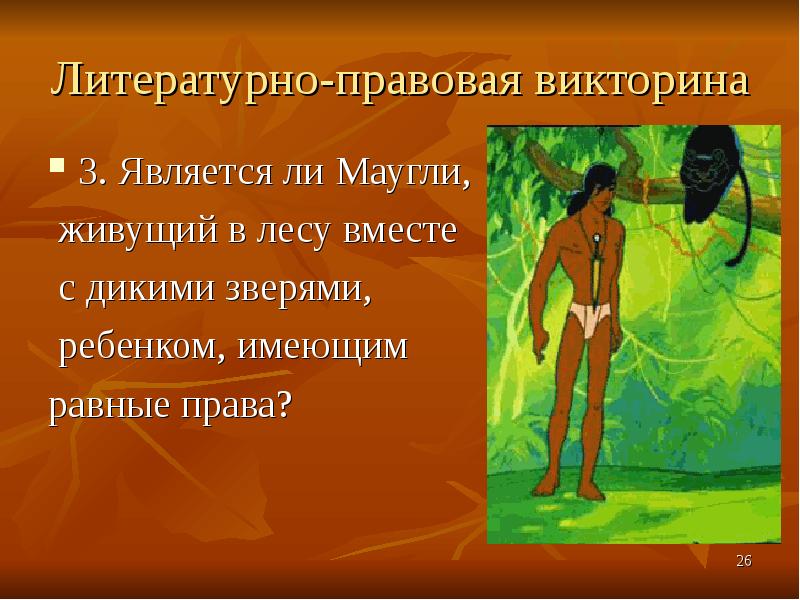 Литературно-правовая викторина

3. Является ли Маугли, живущий в лесу вместе с дикими зверями, ребенком, имеющим равные права?

26